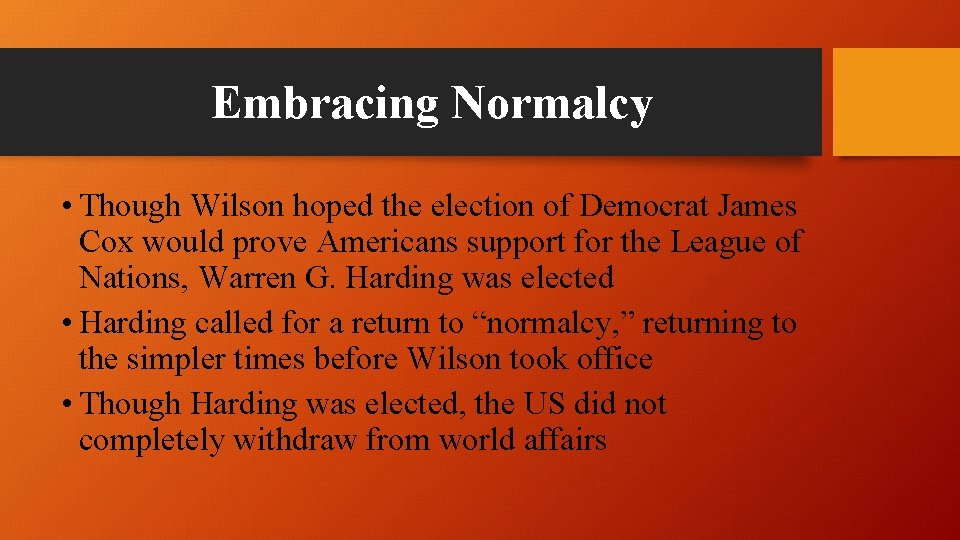 Embracing Normalcy

• Though Wilson hoped the election of Democrat James Cox would prove Americans support for the League of Nations, Warren G. Harding was elected
• Harding called for a return to “normalcy,” returning to the simpler times before Wilson took office
• Though Harding was elected, the US did not completely withdraw from world affairs